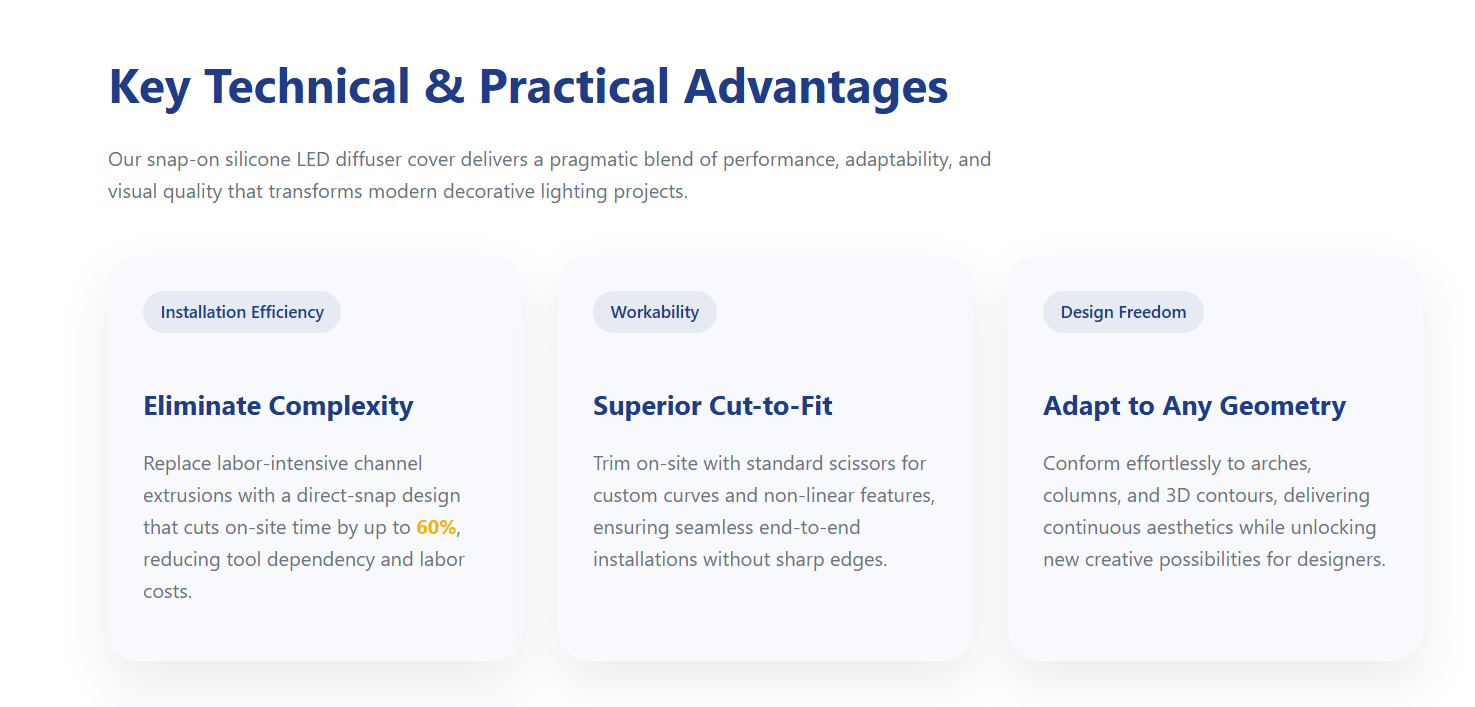 Key Technical & Practical Advantages

Our snap-on silicone LED diffuser cover delivers a pragmatic blend of performance, adaptability, and visual quality that transforms modern decorative lighting projects.

Installation Efficiency

Eliminate Complexity

Replace labor-intensive channel extrusions with a direct-snap design that cuts on-site time by up to 60%, reducing tool dependency and labor costs.

Workability

Superior Cut-to-Fit

Trim on-site with standard scissors for custom curves and non-linear features, ensuring seamless end-to-end installations without sharp edges.

Design Freedom

Adapt to Any Geometry

Conform effortlessly to arches, columns, and 3D contours, delivering continuous aesthetics while unlocking new creative possibilities for designers.